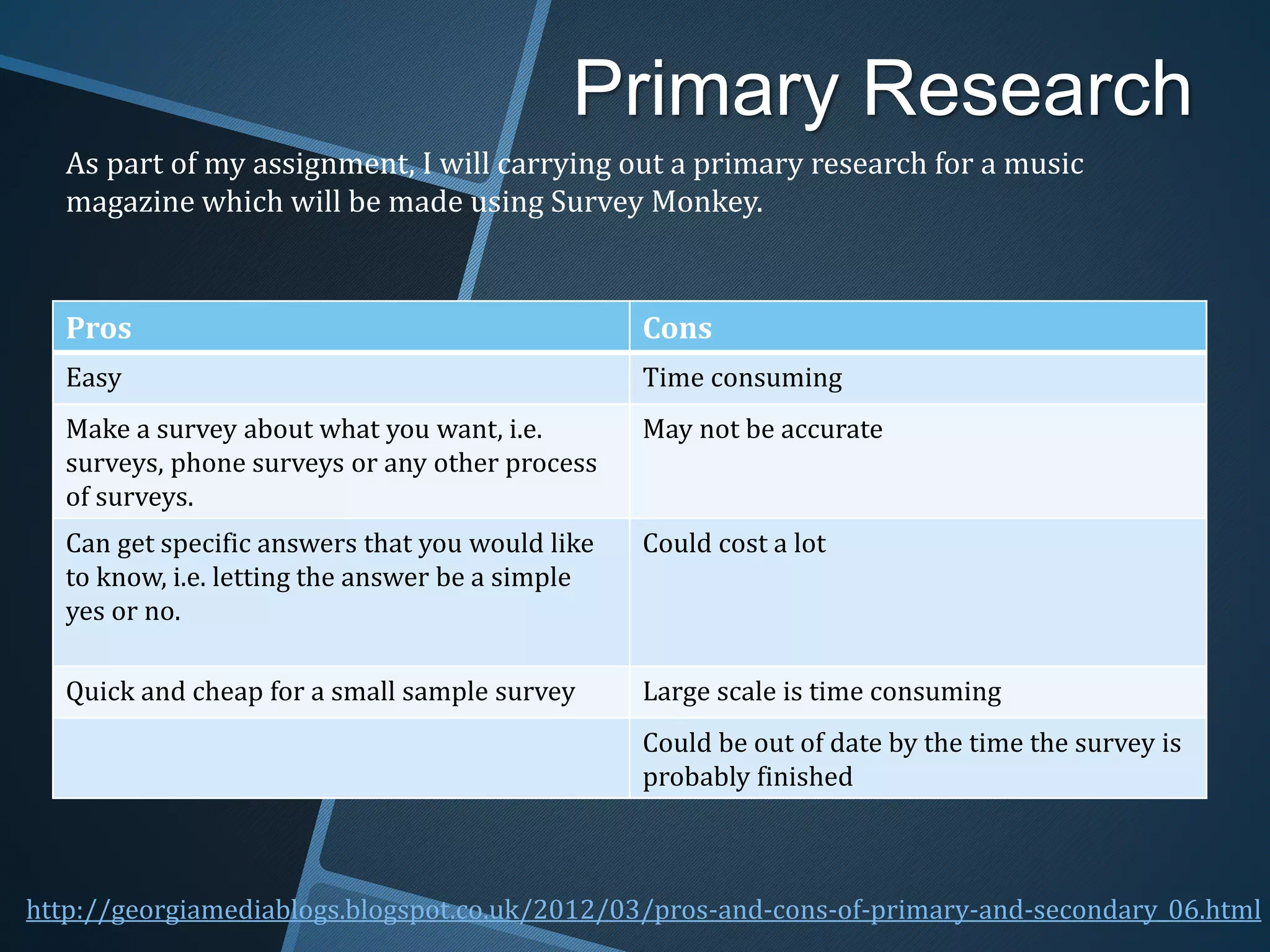 Primary Research

As part of my assignment, I will carrying out a primary research for a music magazine which will be made using Survey Monkey.

| Pros | Cons |
|---|---|
| Easy | Time consuming |
| Make a survey about what you want, i.e. surveys, phone surveys or any other process of surveys. | May not be accurate |
| Can get specific answers that you would like to know, i.e. letting the answer be a simple yes or no. | Could cost a lot |
| Quick and cheap for a small sample survey | Large scale is time consuming |
| | Could be out of date by the time the survey is probably finished |

http://georgiamediablogs.blogspot.co.uk/2012/03/pros-and-cons-of-primary-and-secondary_06.html